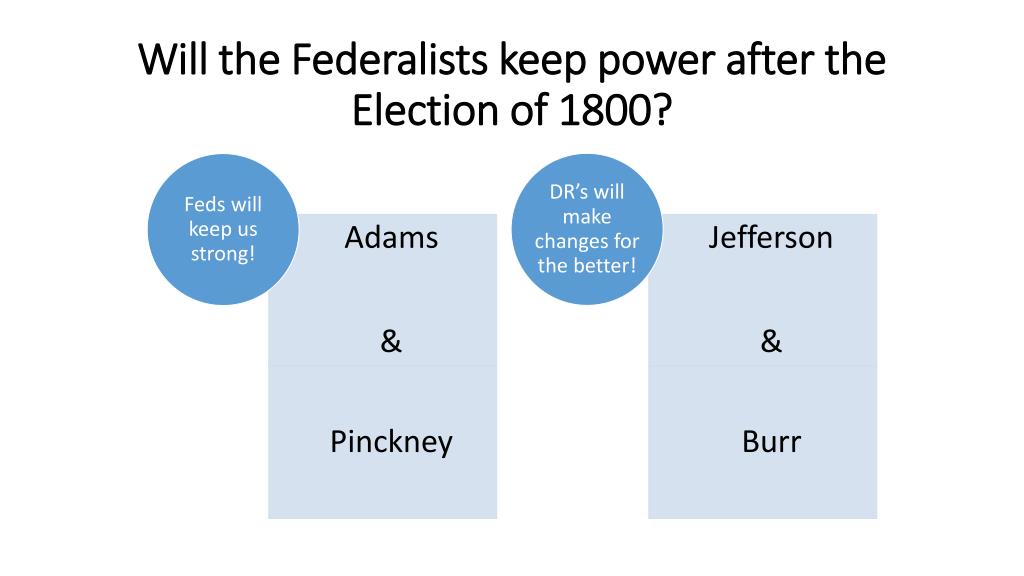 Will the Federalists keep power after the Election of 1800?

Feds will keep us strong!

Adams

&

Pinckney

DR's will make changes for the better!

Jefferson

&

Burr